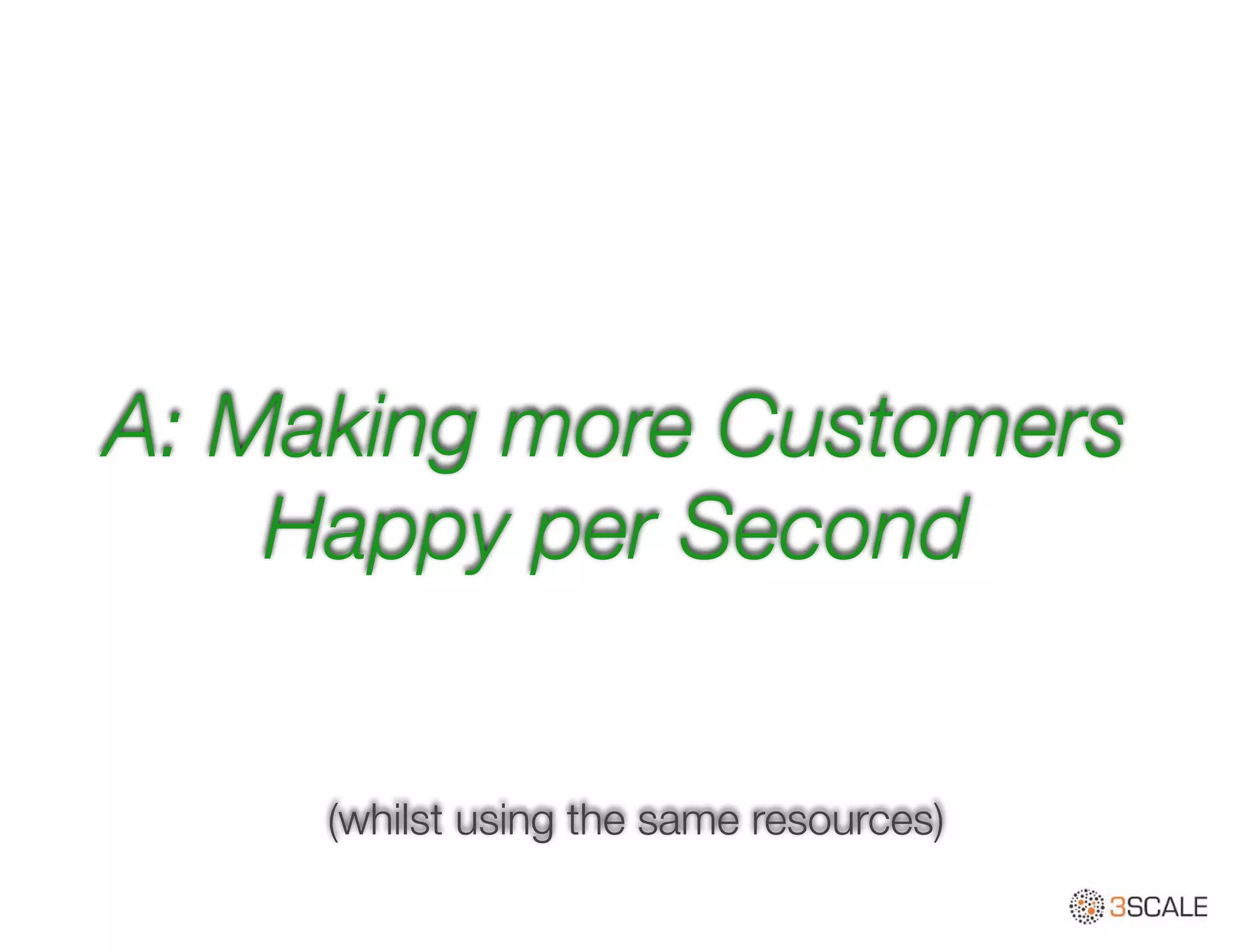 A: Making more Customers Happy per Second

(whilst using the same resources)

3SCALE